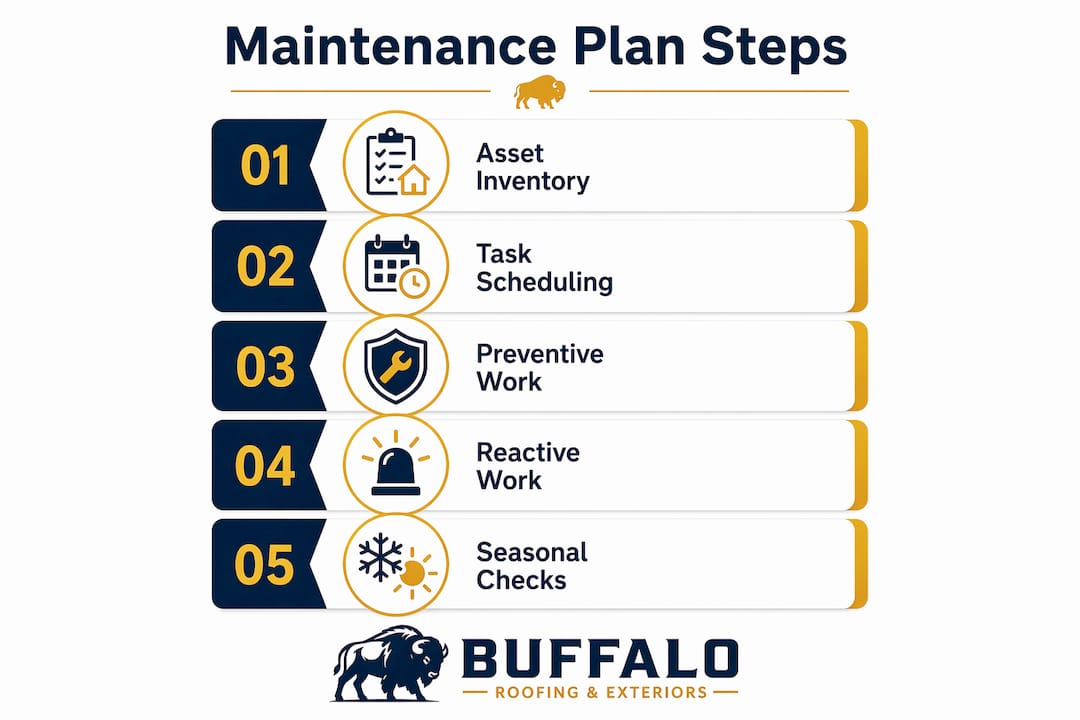 Maintenance Plan Steps

01 Asset Inventory

02 Task Scheduling

03 Preventive Work

04 Reactive Work

05 Seasonal Checks

BUFFALO
ROOFING & EXTERIORS